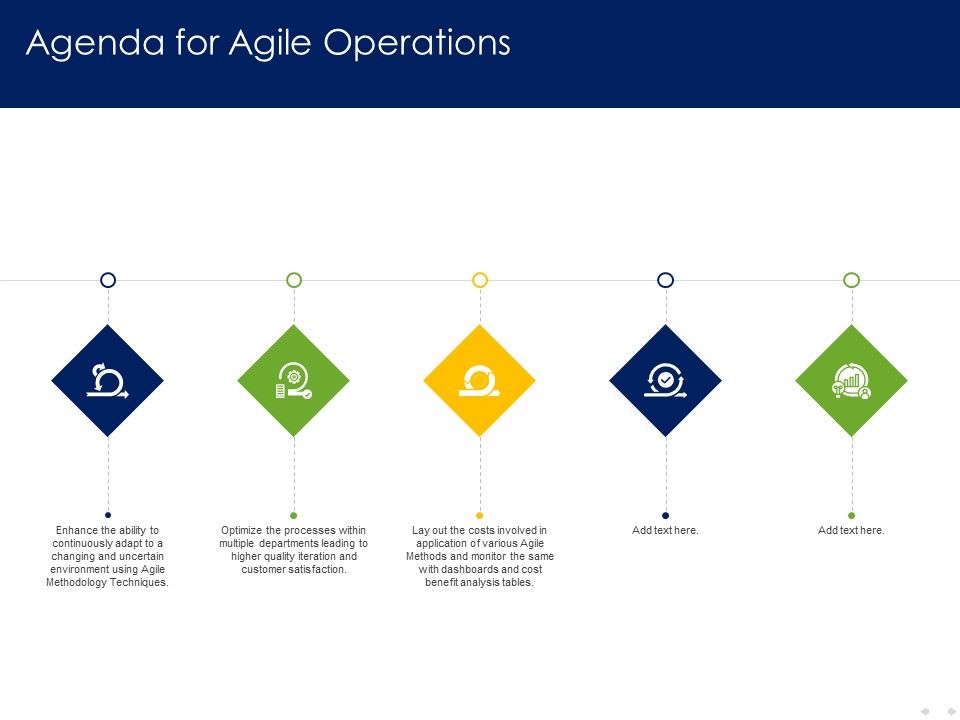 Agenda for Agile Operations

Enhance the ability to continuously adapt to a changing and uncertain environment using Agile Methodology Techniques.

Optimize the processes within multiple departments leading to higher quality iteration and customer satisfaction.

Lay out the costs involved in application of various Agile Methods and monitor the same with dashboards and cost benefit analysis tables.

Add text here.

Add text here.